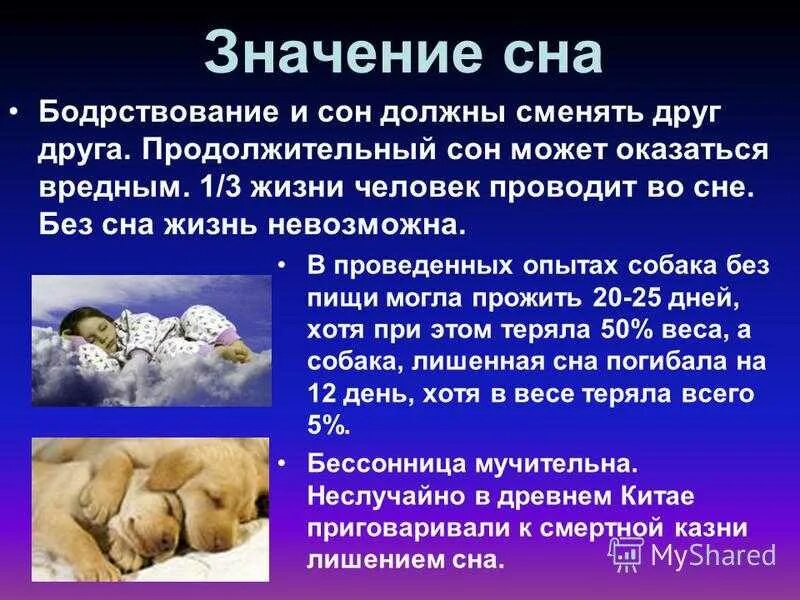 Значение сна

• Бодрствование и сон должны сменять друг друга. Продолжительный сон может оказаться вредным. 1/3 жизни человек проводит во сне. Без сна жизнь невозможна.

• В проведенных опытах собака без пищи могла прожить 20-25 дней, хотя при этом теряла 50% веса, а собака, лишенная сна погибала на 12 день, хотя в весе теряла всего 5%.

• Бессонница мучительна. Неслучайно в древнем Китае приговаривали к смертной казни лишением сна.

MyShared